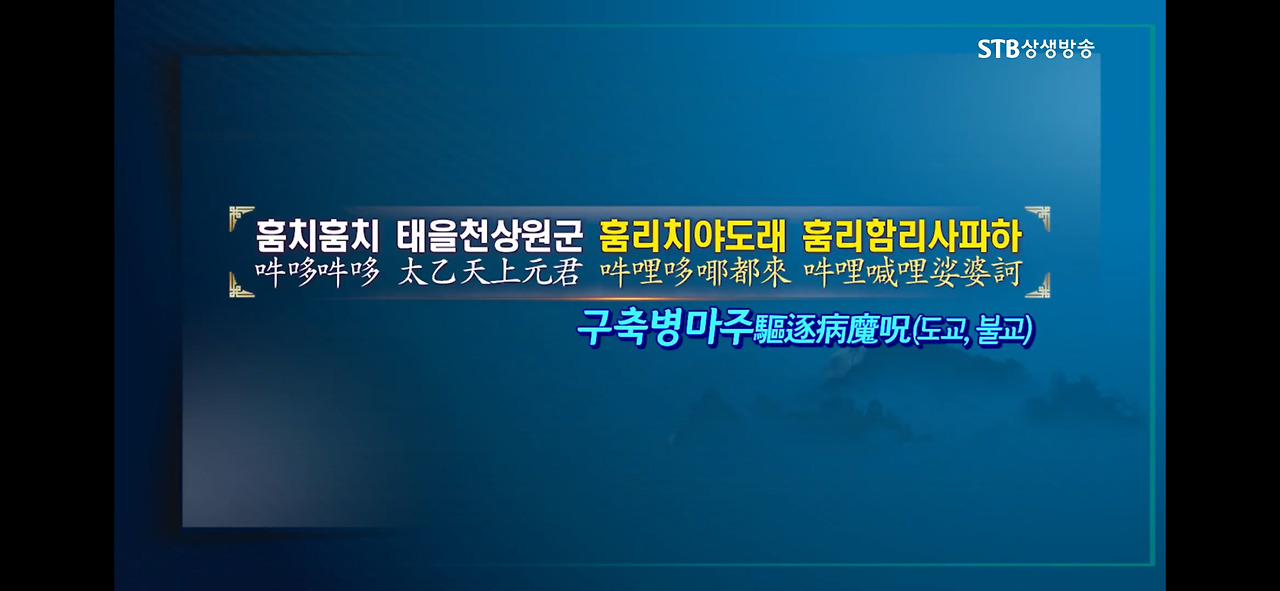 STB상생방송

훔치훔치 태을천상원군 훔리치야도래 훔리함리사파하
吽哆吽哆 太乙天上元君 吽哩哆哪都來 吽哩喊哩娑婆訶

구축병마주驅逐病魔呪(도교, 불교)